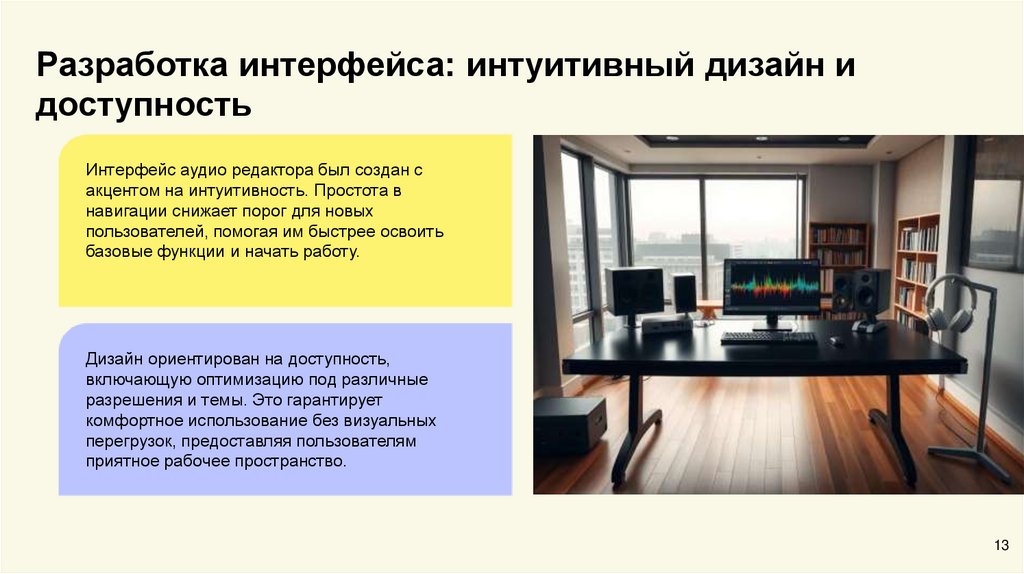 Разработка интерфейса: интуитивный дизайн и доступность

Интерфейс аудио редактора был создан с акцентом на интуитивность. Простота в навигации снижает порог для новых пользователей, помогая им быстрее освоить базовые функции и начать работу.

Дизайн ориентирован на доступность, включающую оптимизацию под различные разрешения и темы. Это гарантирует комфортное использование без визуальных перегрузок, предоставляя пользователям приятное рабочее пространство.

13